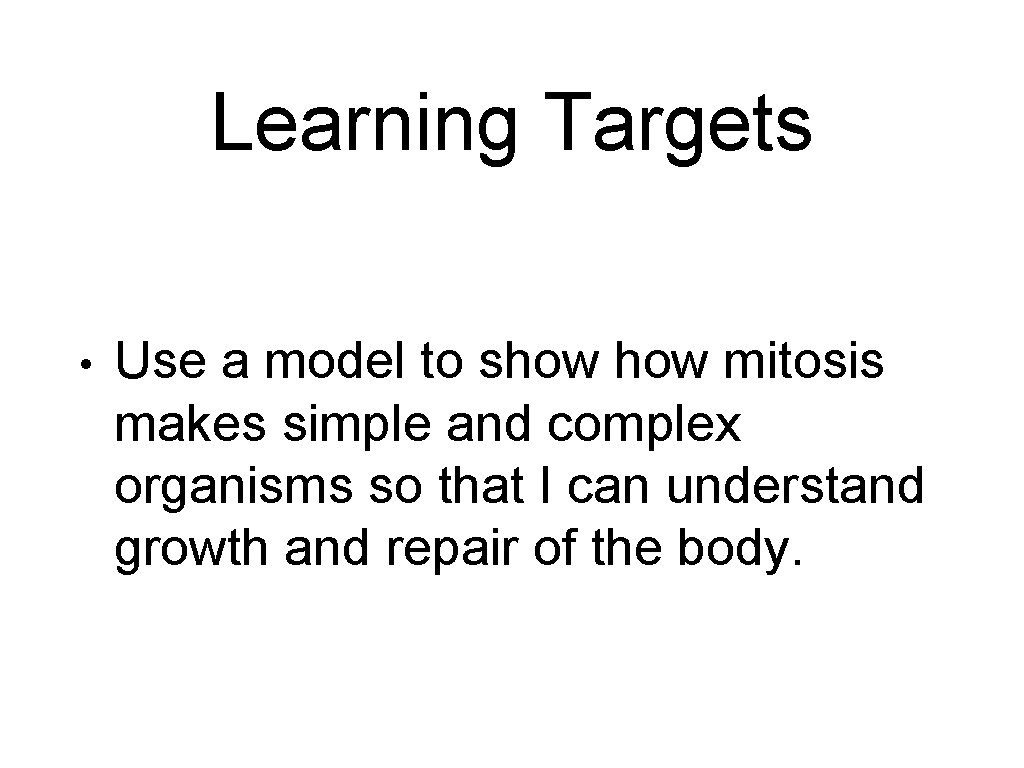 Learning Targets

• Use a model to show how mitosis makes simple and complex organisms so that I can understand growth and repair of the body.